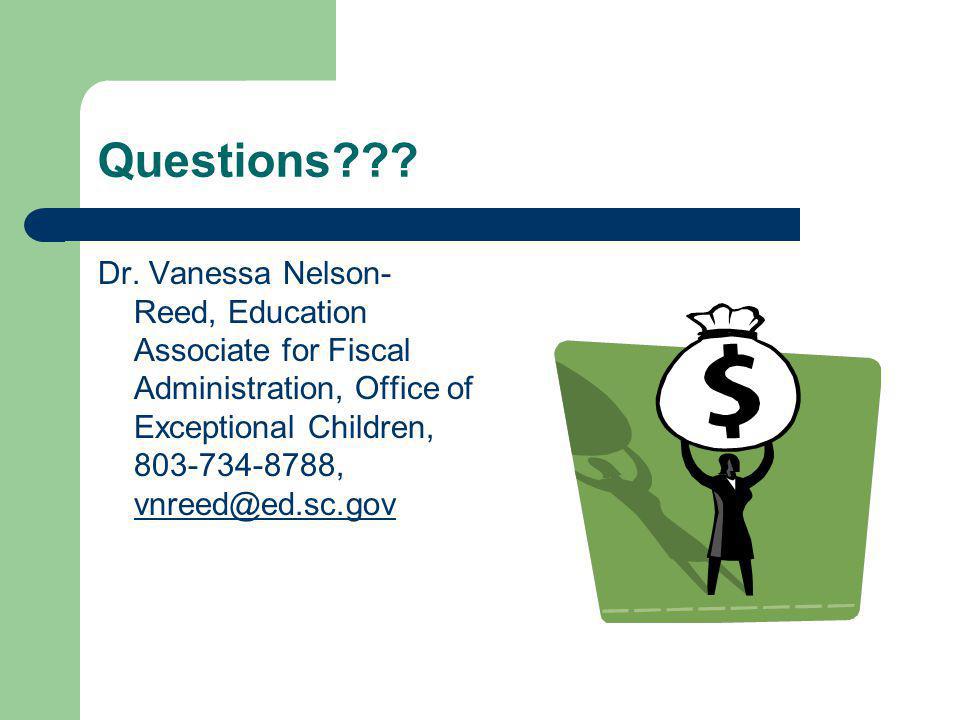 Questions???

Dr. Vanessa Nelson-Reed, Education Associate for Fiscal Administration, Office of Exceptional Children, 803-734-8788, vnreed@ed.sc.gov

$